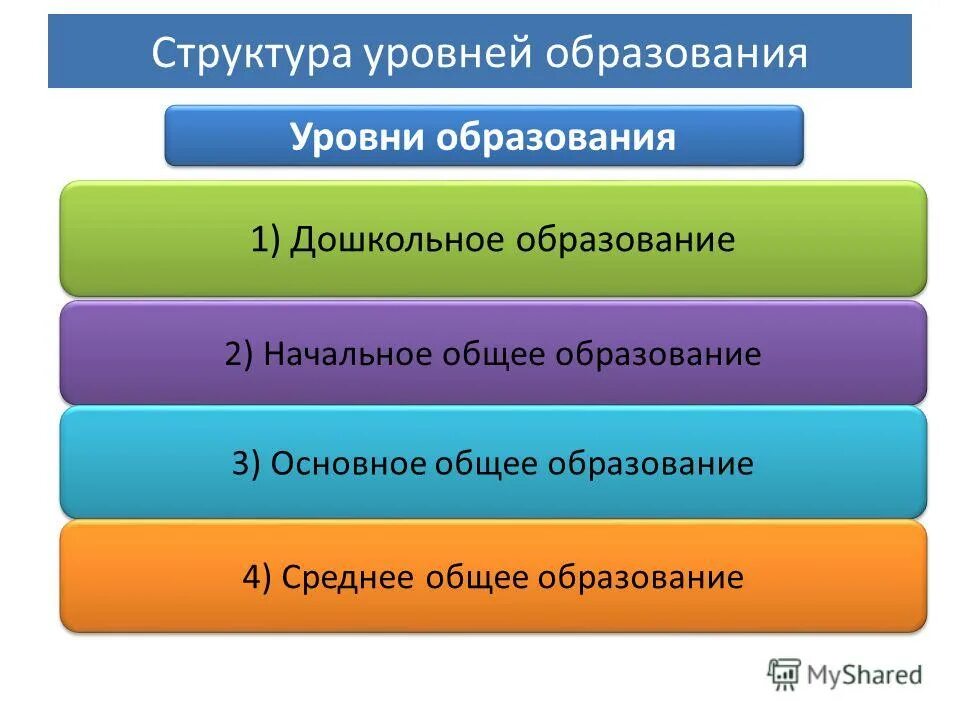 Структура уровней образования

Уровни образования

1) Дошкольное образование

2) Начальное общее образование

3) Основное общее образование

4) Среднее общее образование

MyShared